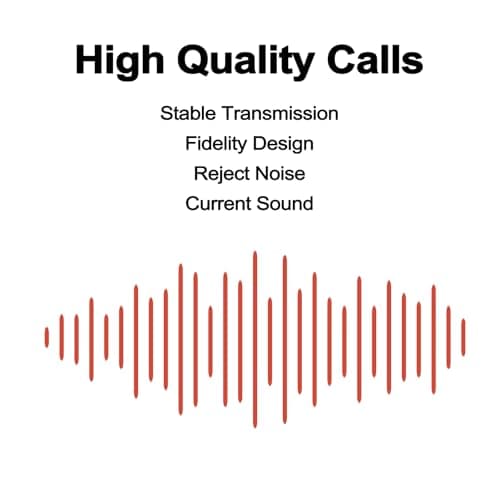 High Quality Calls

Stable Transmission
Fidelity Design
Reject Noise
Current Sound